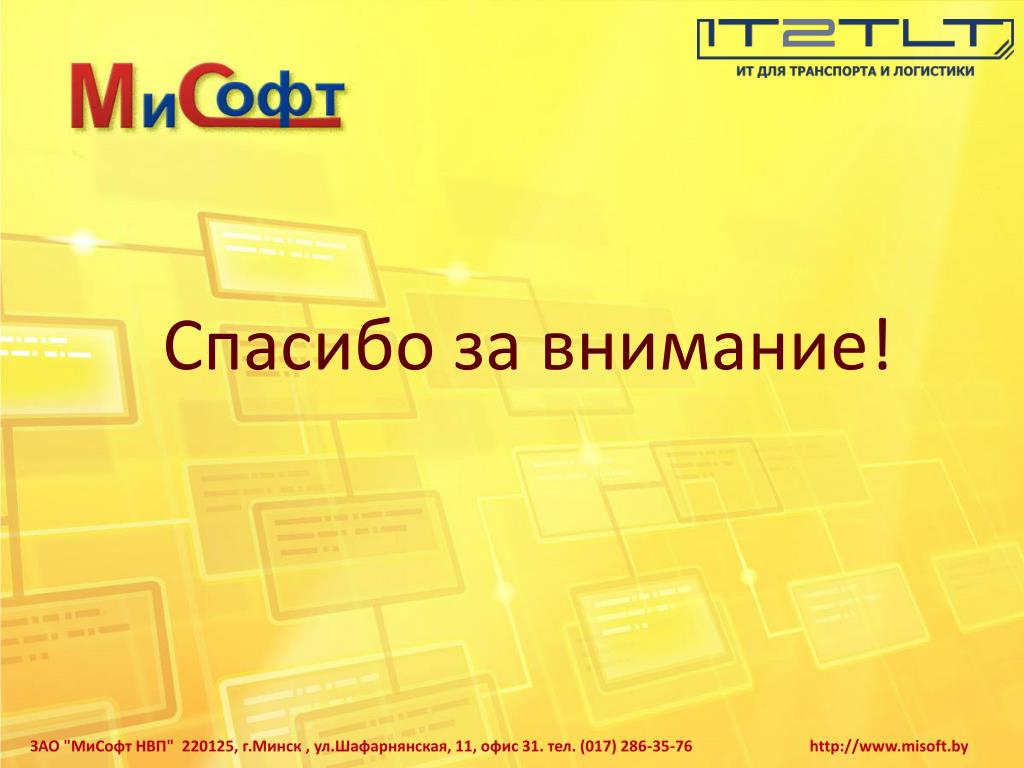 МиСофт

IT2TLT
ИТ ДЛЯ ТРАНСПОРТА И ЛОГИСТИКИ

Спасибо за внимание!

ЗАО "МиСофт НВП" 220125, г.Минск , ул.Шафарнянская, 11, офис 31. тел. (017) 286-35-76

http://www.misoft.by